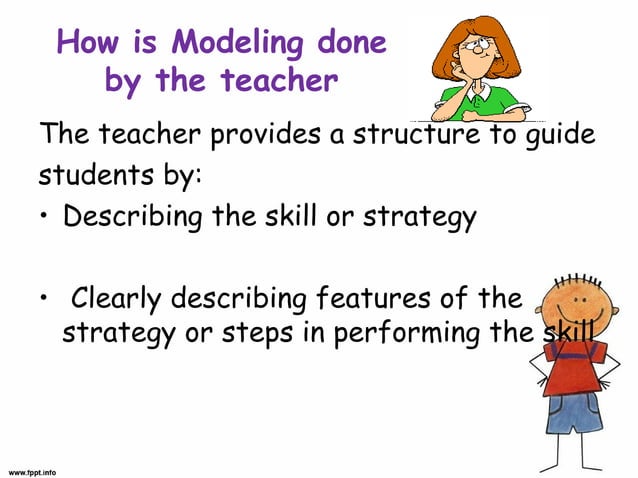 How is Modeling done by the teacher

The teacher provides a structure to guide students by:

• Describing the skill or strategy

• Clearly describing features of the strategy or steps in performing the skill

www.fppt.info